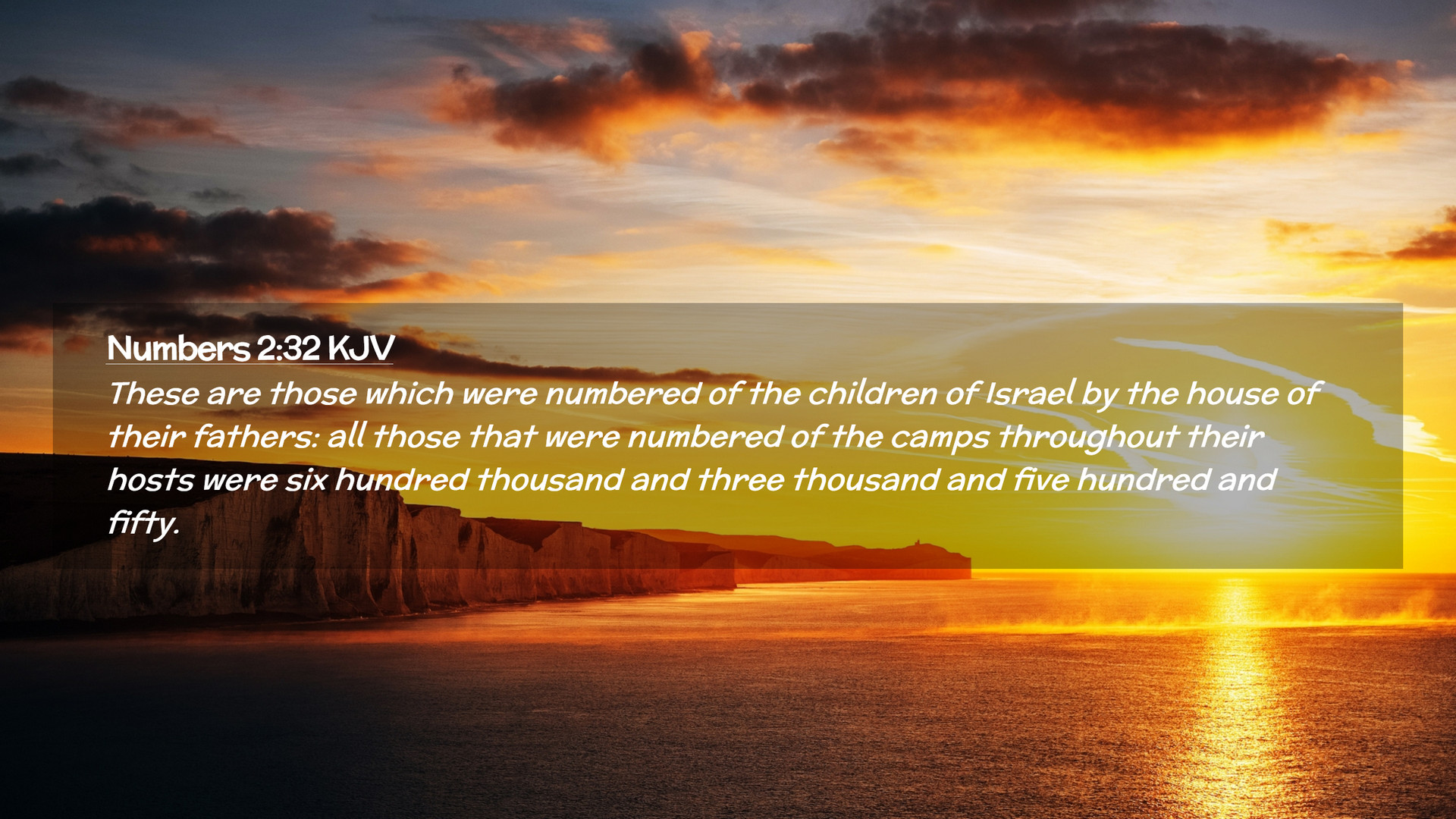 Numbers 2:32 KJV
These are those which were numbered of the children of Israel by the house of their fathers: all those that were numbered of the camps throughout their hosts were six hundred thousand and three thousand and five hundred and fifty.